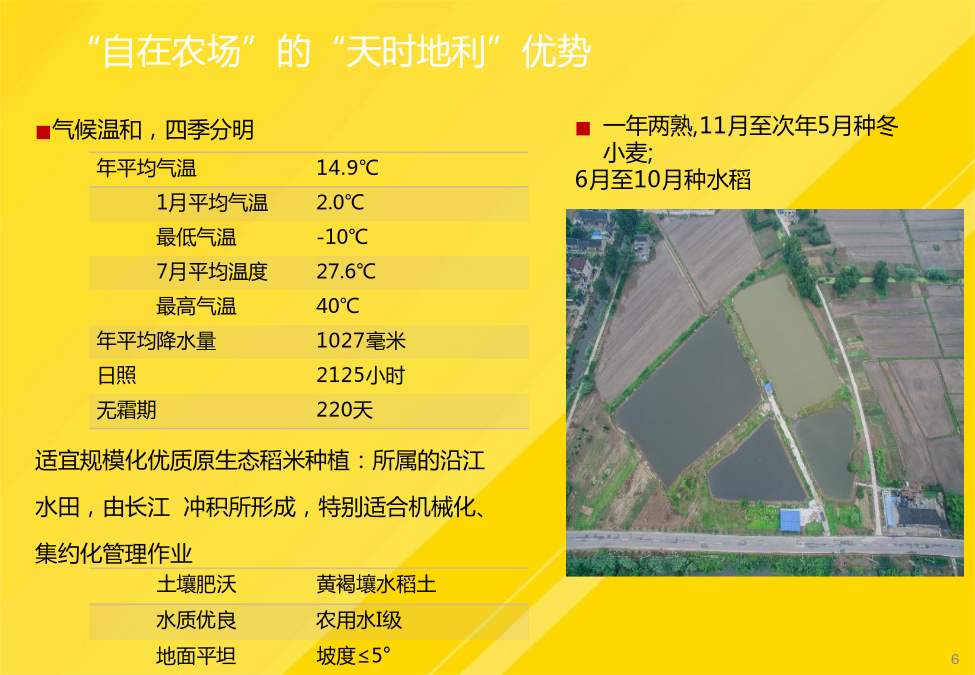 “自在农场”的“天时地利”优势

■气候温和，四季分明

| 年平均气温 | 14.9℃ |
|---|---|
| 1月平均气温 | 2.0℃ |
| 最低气温 | -10℃ |
| 7月平均温度 | 27.6℃ |
| 最高气温 | 40℃ |
| 年平均降水量 | 1027毫米 |
| 日照 | 2125小时 |
| 无霜期 | 220天 |

适宜规模化优质原生态稻米种植：所属的沿江水田，由长江 冲积所形成，特别适合机械化、集约化管理作业

| 土壤肥沃 | 黄褐壤水稻土 |
|---|---|
| 水质优良 | 农用水I级 |
| 地面平坦 | 坡度≤5° |

■ 一年两熟,11月至次年5月种冬小麦;
6月至10月种水稻

6